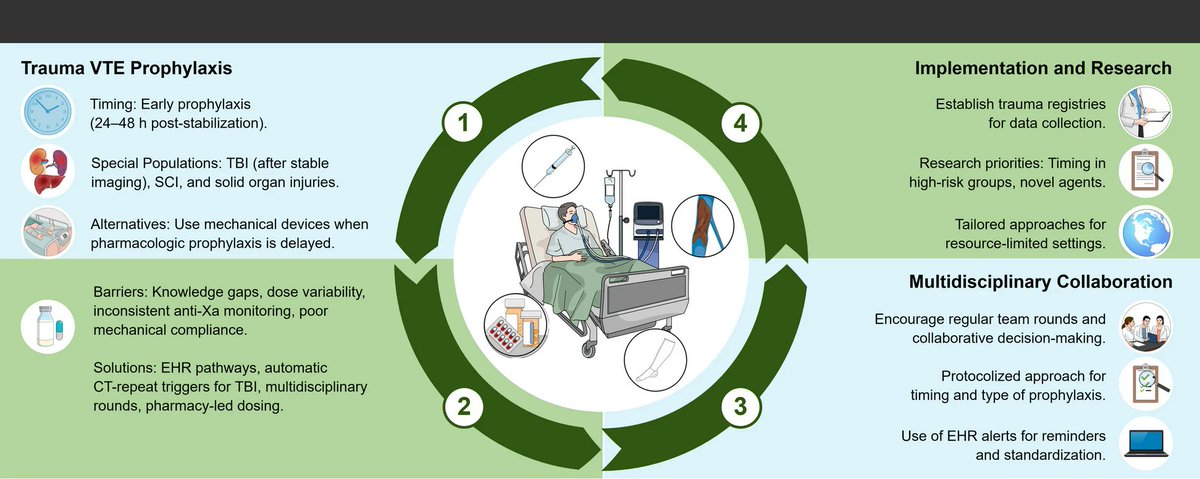 Trauma VTE Prophylaxis

Timing: Early prophylaxis (24–48 h post-stabilization).

Special Populations: TBI (after stable imaging), SCI, and solid organ injuries.

Alternatives: Use mechanical devices when pharmacologic prophylaxis is delayed.

Barriers: Knowledge gaps, dose variability, inconsistent anti-Xa monitoring, poor mechanical compliance.

Solutions: EHR pathways, automatic CT-repeat triggers for TBI, multidisciplinary rounds, pharmacy-led dosing.

1

2

3

4

Implementation and Research

Establish trauma registries for data collection.

Research priorities: Timing in high-risk groups, novel agents.

Tailored approaches for resource-limited settings.

Multidisciplinary Collaboration

Encourage regular team rounds and collaborative decision-making.

Protocolized approach for timing and type of prophylaxis.

Use of EHR alerts for reminders and standardization.